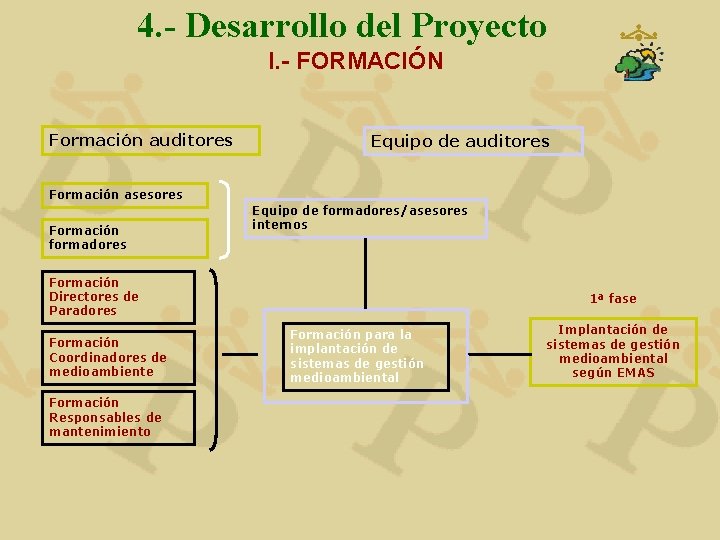 4.- Desarrollo del Proyecto

I.- FORMACIÓN

Formación auditores

Equipo de auditores

Formación asesores

Formación formadores

Equipo de formadores/asesores internos

Formación Directores de Paradores

Formación Coordinadores de medioambiente

Formación Responsables de mantenimiento

Formación para la implantación de sistemas de gestión medioambiental

1ª fase

Implantación de sistemas de gestión medioambiental según EMAS